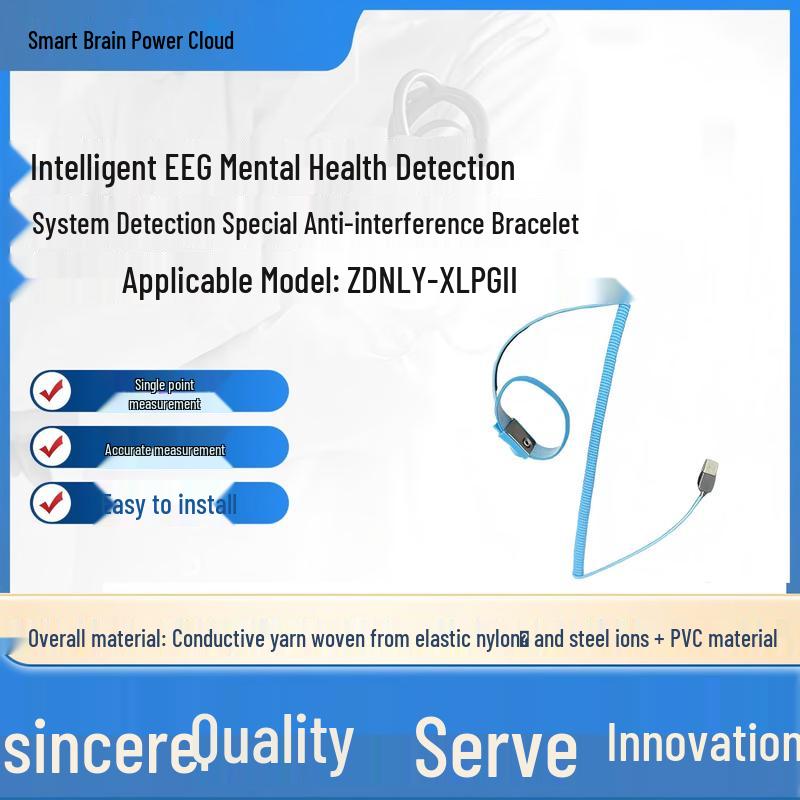 Smart Brain Power Cloud

Intelligent EEG Mental Health Detection

System Detection Special Anti-interference Bracelet

Applicable Model: ZDNLY-XLPGII

Single point measurement

Accurate measurement

Easy to install

Overall material: Conductive yarn woven from elastic nylon and steel ions + PVC material

sincere Quality Serve Innovation